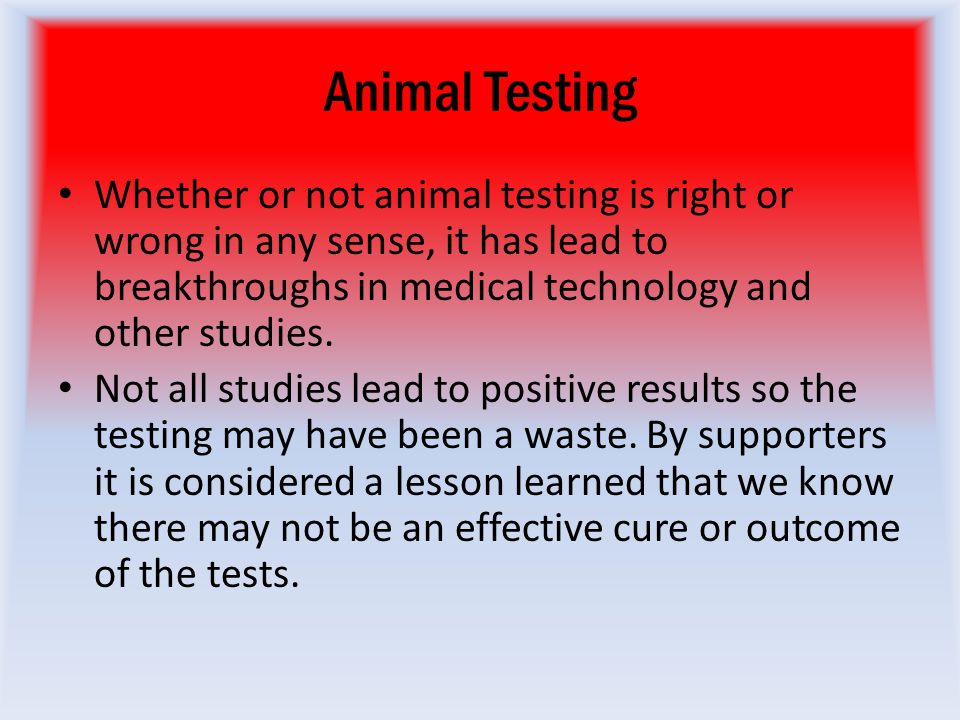 Animal Testing

• Whether or not animal testing is right or wrong in any sense, it has lead to breakthroughs in medical technology and other studies.

• Not all studies lead to positive results so the testing may have been a waste. By supporters it is considered a lesson learned that we know there may not be an effective cure or outcome of the tests.